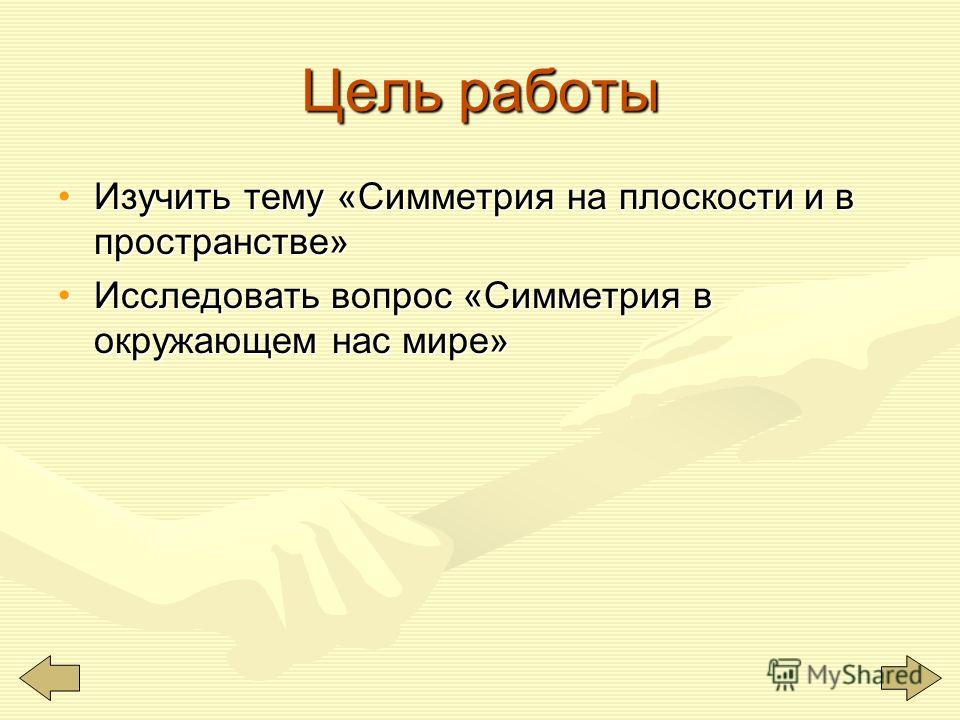 Цель работы

• Изучить тему «Симметрия на плоскости и в пространстве»

• Исследовать вопрос «Симметрия в окружающем нас мире»

MyShared